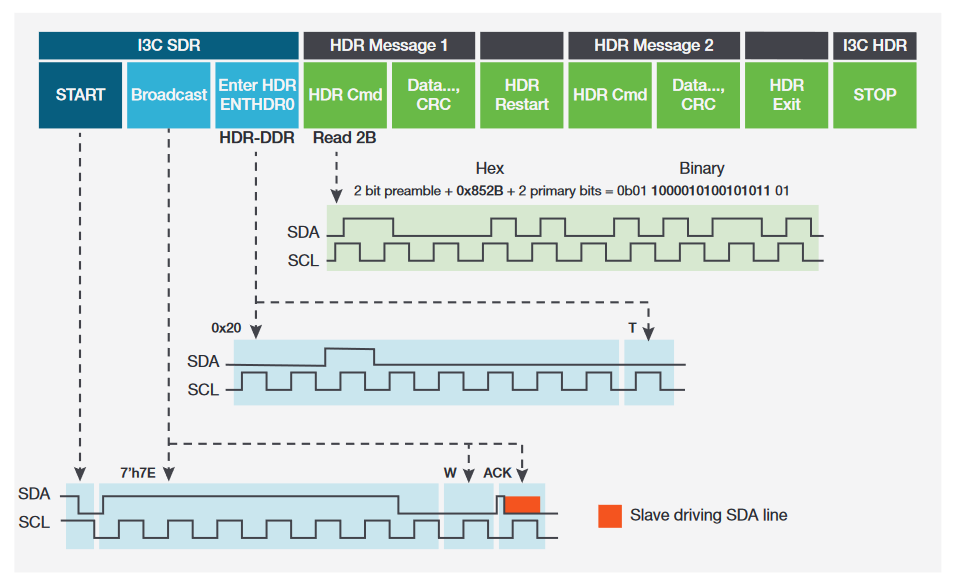 I3C SDR
HDR Message 1
HDR Message 2
I3C HDR

START
Broadcast
Enter HDR ENTHDR0
HDR Cmd
Data..., CRC
HDR Restart
HDR Cmd
Data..., CRC
HDR Exit
STOP

HDR-DDR
Read 2B

Hex
Binary
2 bit preamble + 0x852B + 2 primary bits = 0b01 1000010100101011 01

SDA
SCL

0x20
T
SDA
SCL

7'h7E
W
ACK
SDA
SCL

Slave driving SDA line